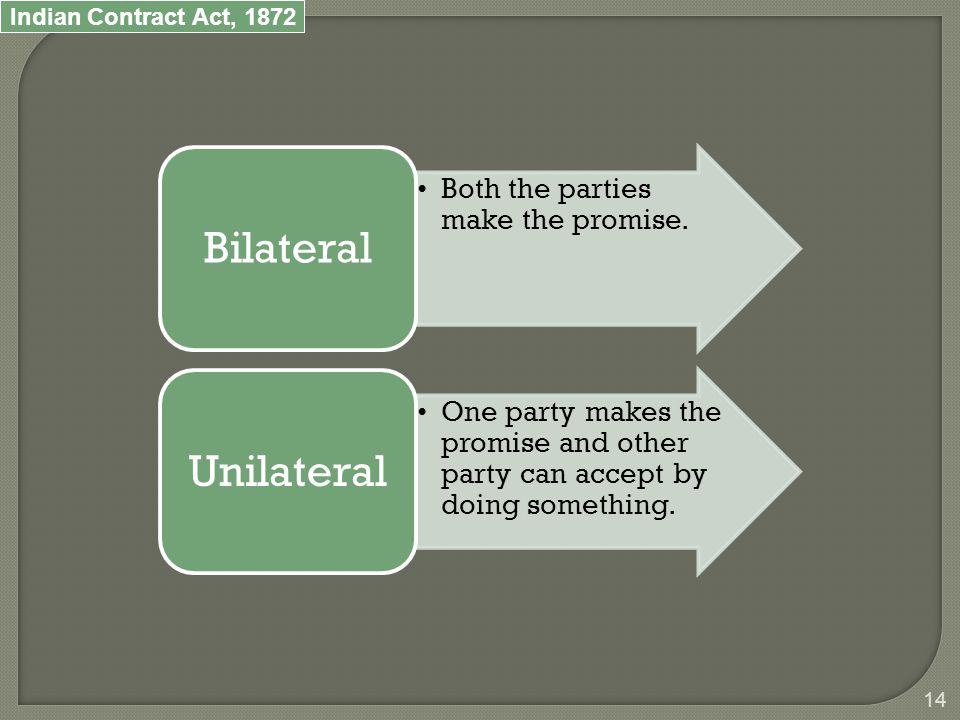 Indian Contract Act, 1872

Bilateral

• Both the parties make the promise.

Unilateral

• One party makes the promise and other party can accept by doing something.

14